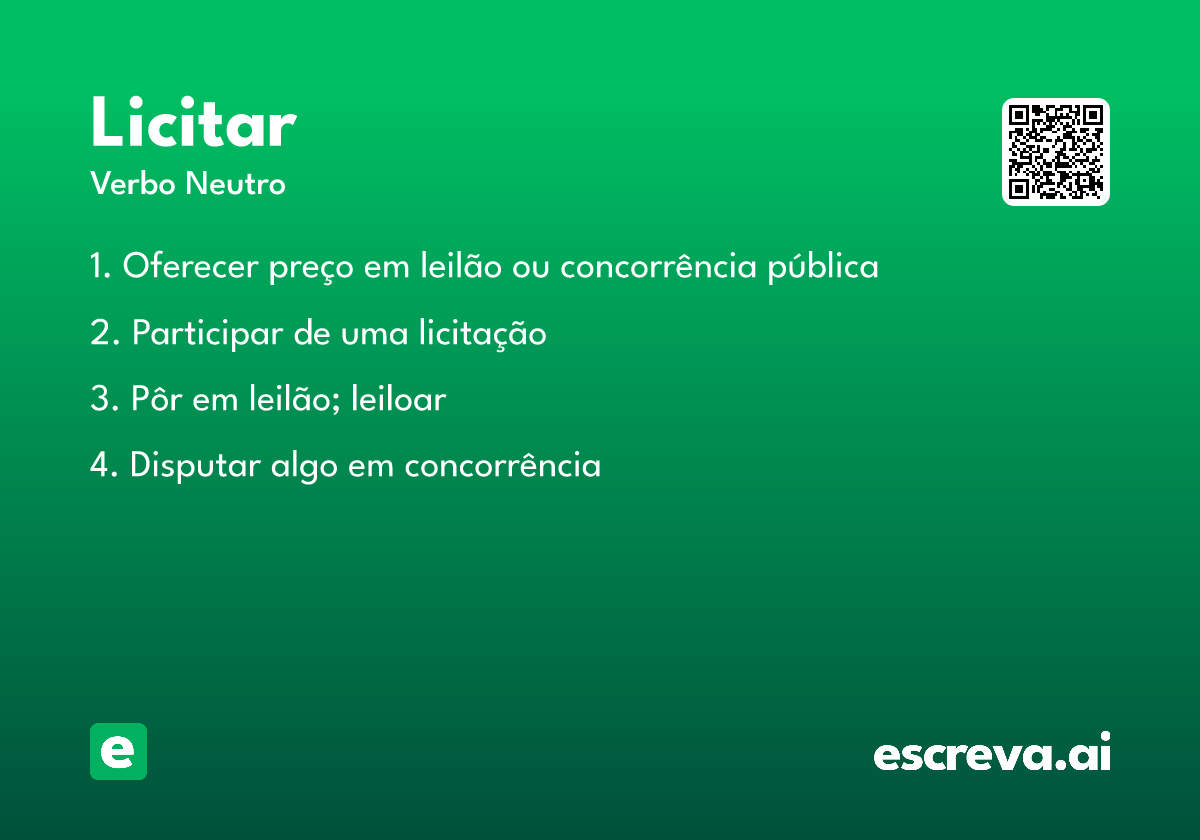 Licitar
Verbo Neutro

1. Oferecer preço em leilão ou concorrência pública

2. Participar de uma licitação

3. Pôr em leilão; leiloar

4. Disputar algo em concorrência

e

escreva.ai